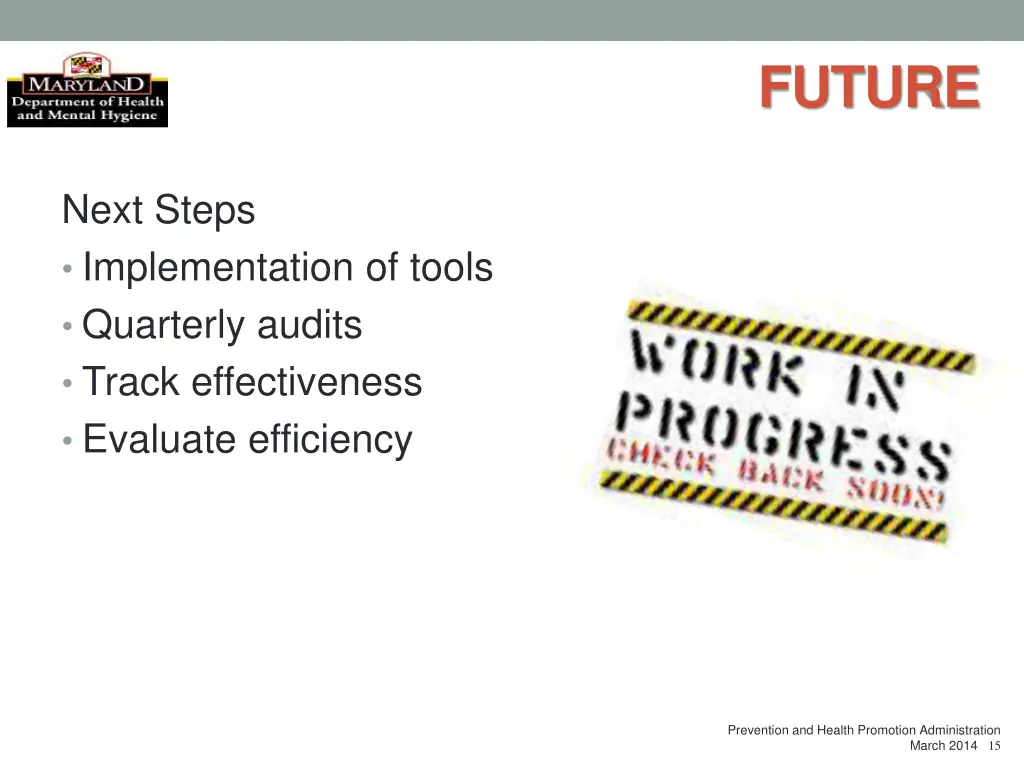 MARYLAND
Department of Health and Mental Hygiene

FUTURE

Next Steps
• Implementation of tools
• Quarterly audits
• Track effectiveness
• Evaluate efficiency

WORK IN PROGRESS
CHECK BACK SOON!

Prevention and Health Promotion Administration
March 2014 15